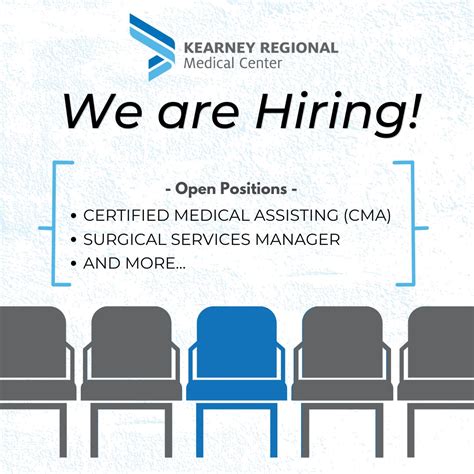 KEARNEY REGIONAL
Medical Center

We are Hiring!

- Open Positions -

• CERTIFIED MEDICAL ASSISTING (CMA)
• SURGICAL SERVICES MANAGER
• AND MORE...